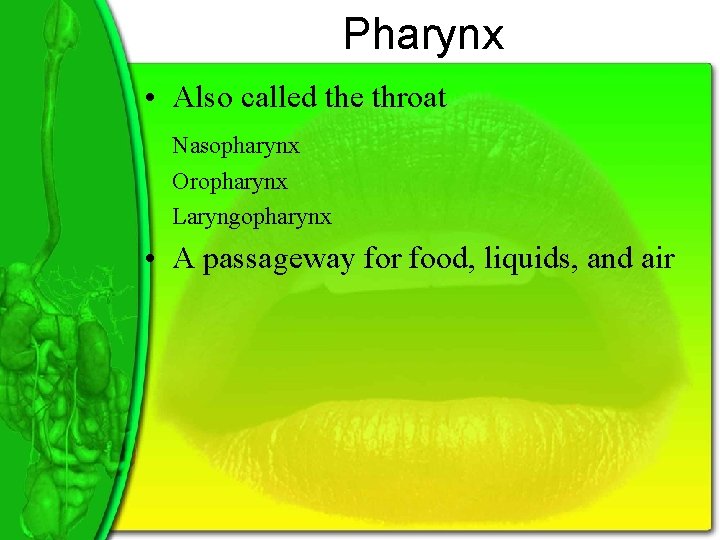 Pharynx

• Also called the throat

Nasopharynx

Oropharynx

Laryngopharynx

• A passageway for food, liquids, and air